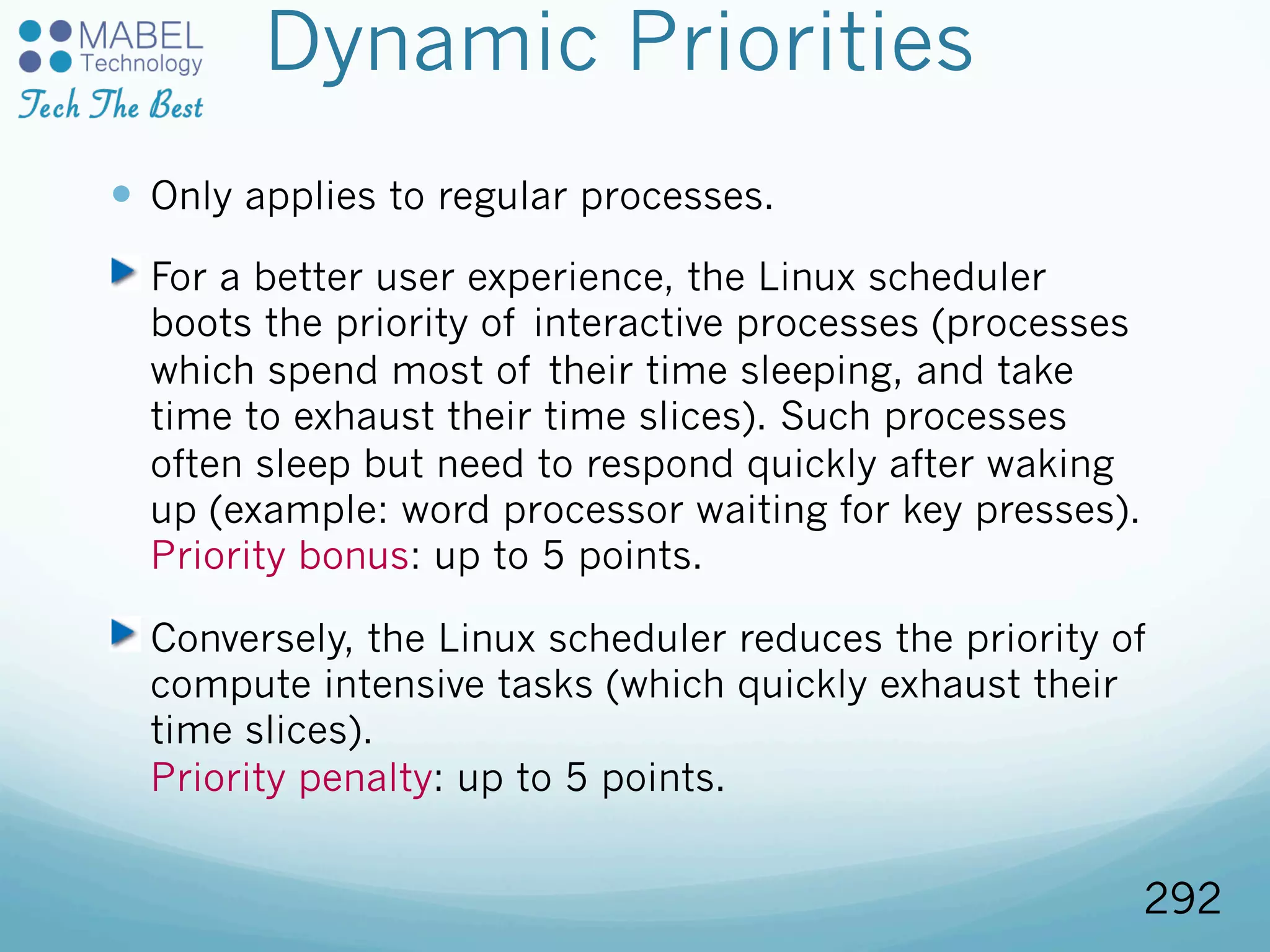 MABEL Technology
Tech The Best

Dynamic Priorities

Only applies to regular processes.

For a better user experience, the Linux scheduler boots the priority of interactive processes (processes which spend most of their time sleeping, and take time to exhaust their time slices). Such processes often sleep but need to respond quickly after waking up (example: word processor waiting for key presses). Priority bonus: up to 5 points.

Conversely, the Linux scheduler reduces the priority of compute intensive tasks (which quickly exhaust their time slices).
Priority penalty: up to 5 points.

292